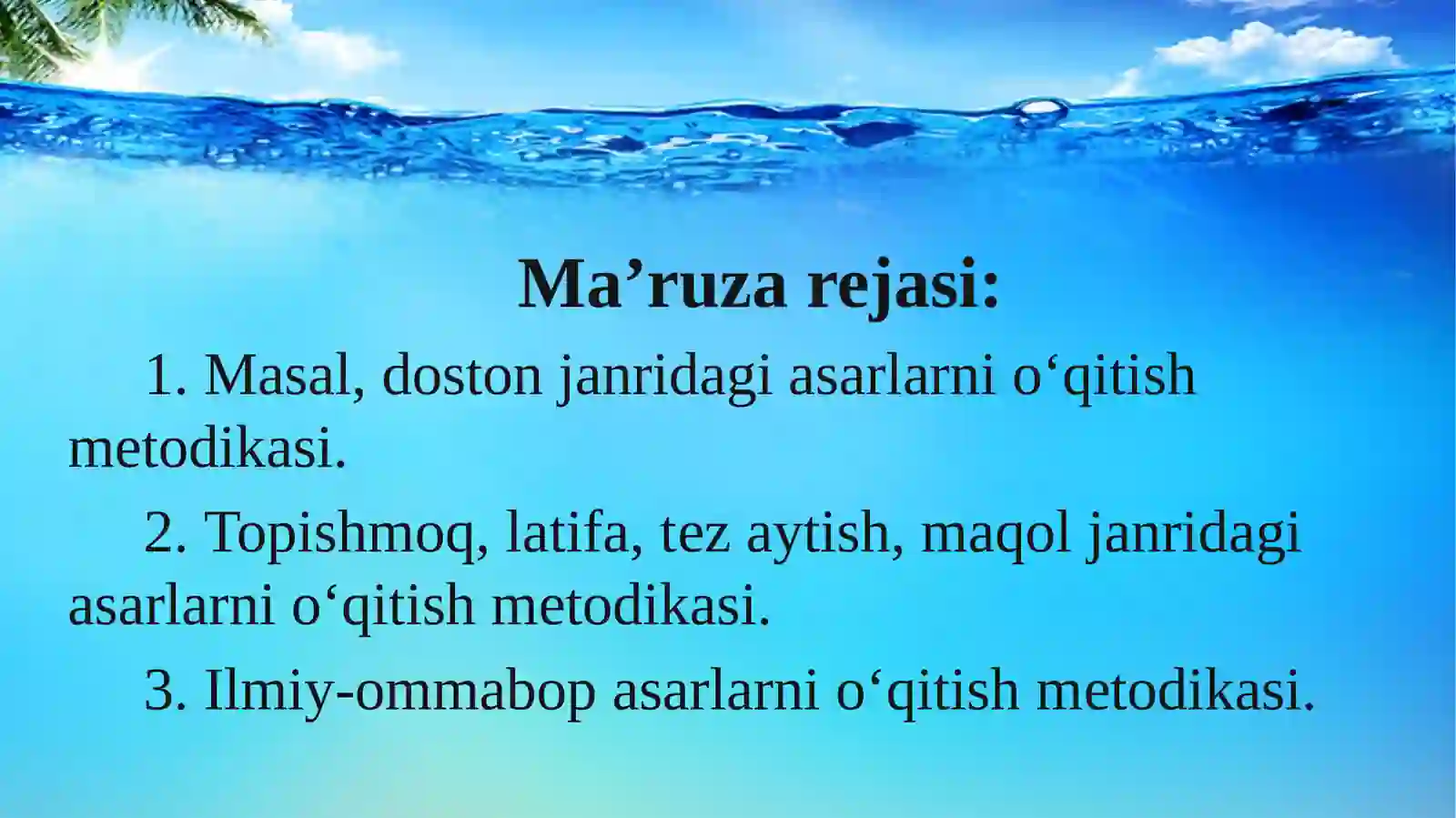 Ma’ruza rejasi:

1. Masal, doston janridagi asarlarni o‘qitish metodikasi.

2. Topishmoq, latifa, tez aytish, maqol janridagi asarlarni o‘qitish metodikasi.

3. Ilmiy-ommabop asarlarni o‘qitish metodikasi.